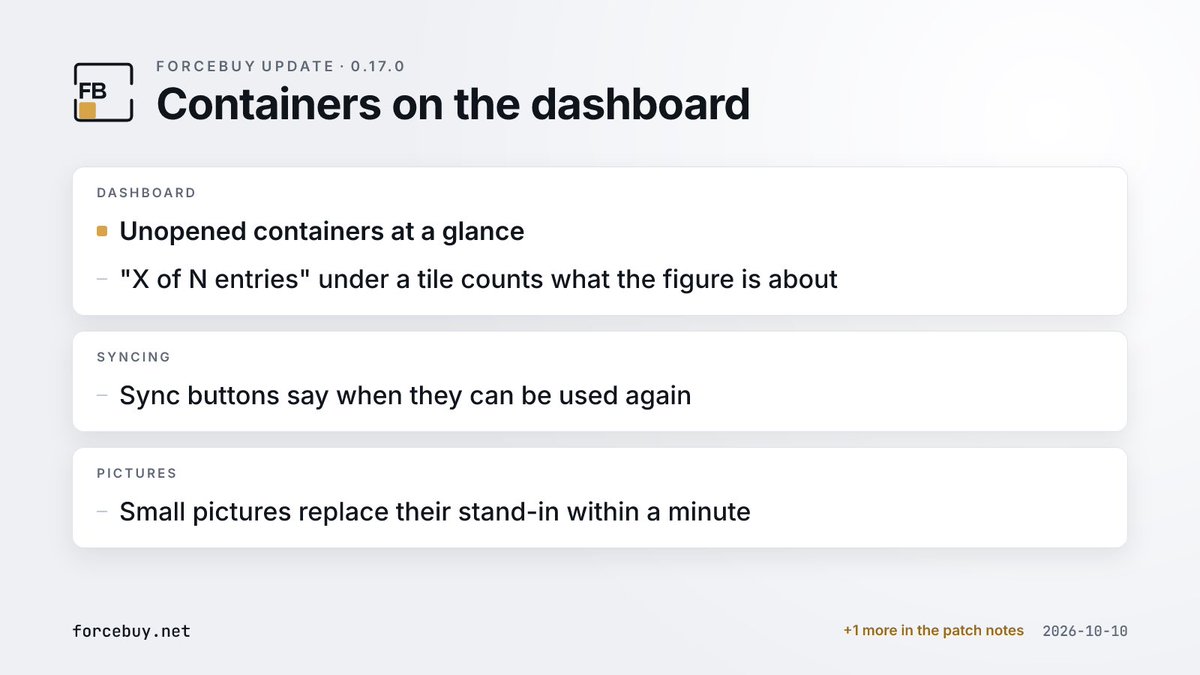 FB

FORCEBUY UPDATE · 0.17.0

Containers on the dashboard

DASHBOARD

• Unopened containers at a glance

- "X of N entries" under a tile counts what the figure is about

SYNCING

- Sync buttons say when they can be used again

PICTURES

- Small pictures replace their stand-in within a minute

forcebuy.net

+1 more in the patch notes 2026-10-10